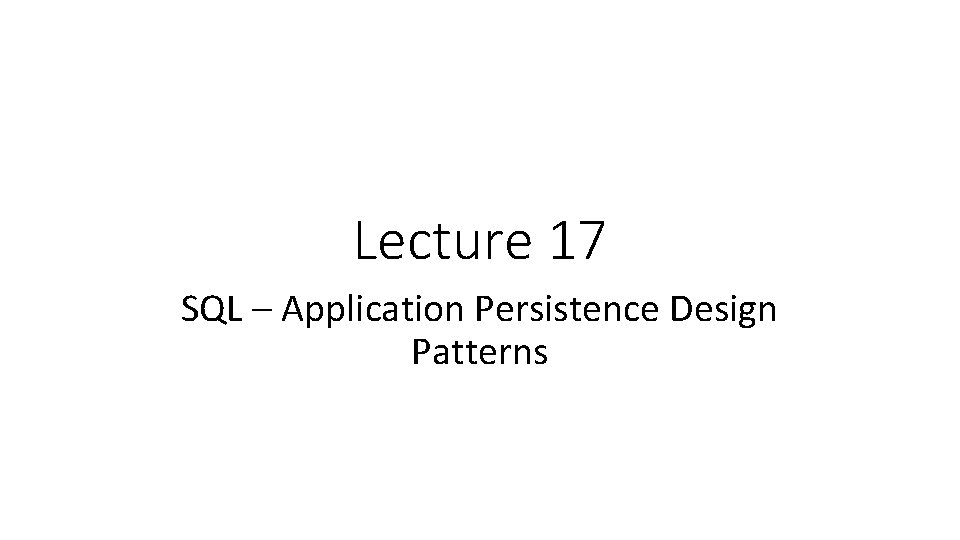 Lecture 17

SQL – Application Persistence Design Patterns